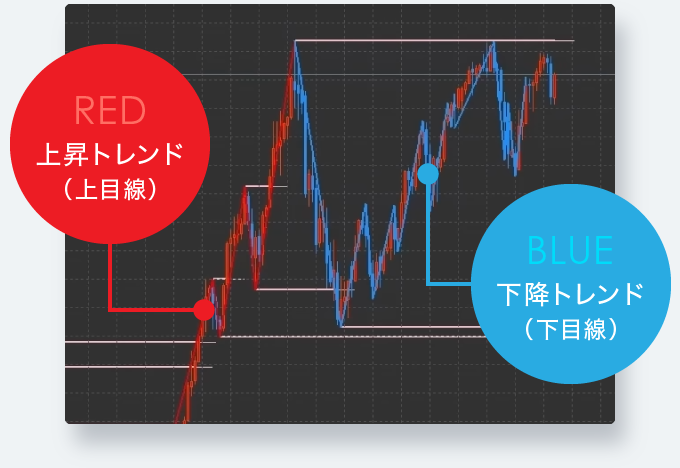 RED
上昇トレンド
（上目線）

BLUE
下降トレンド
（下目線）